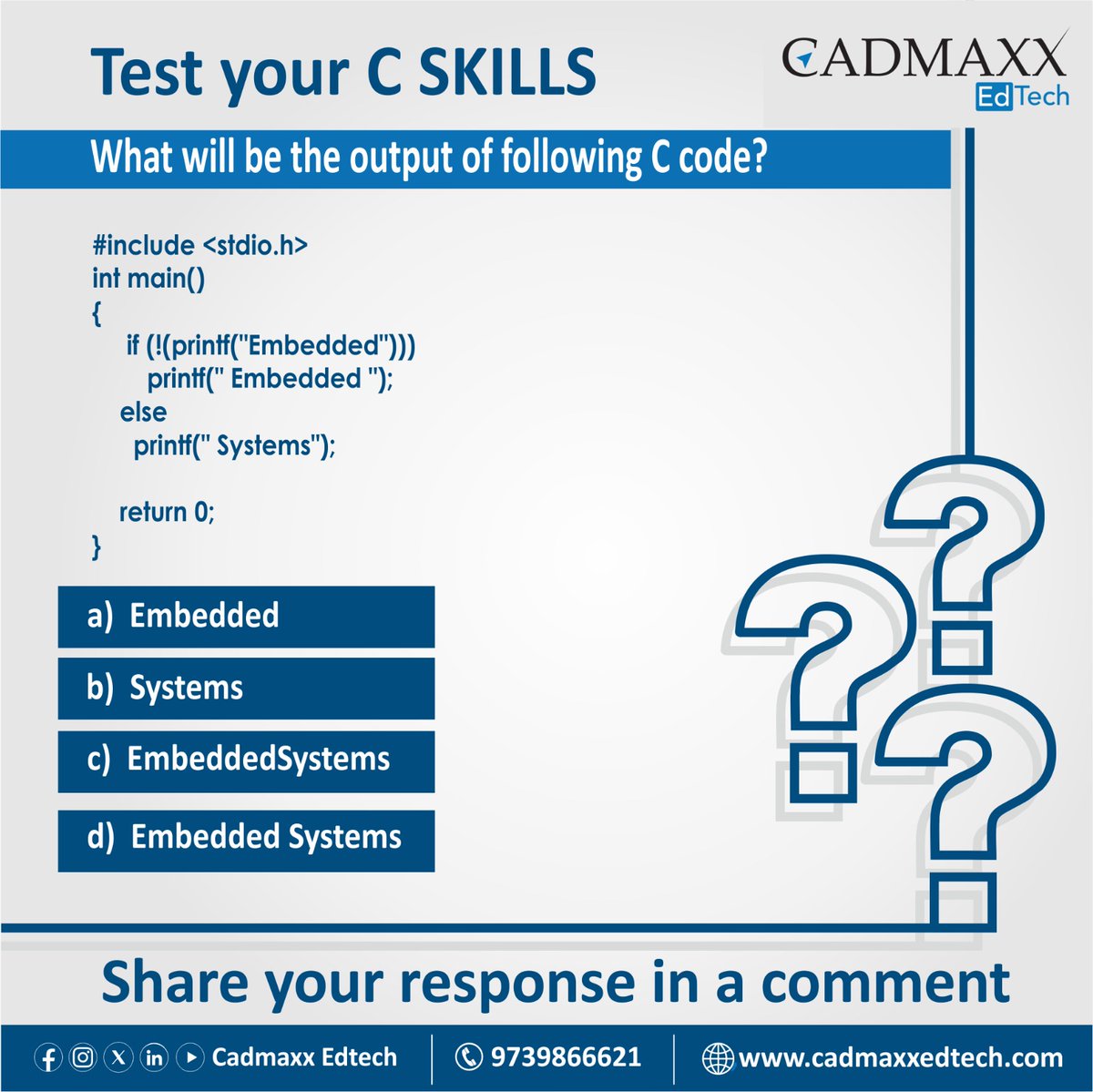 Test your C SKILLS

CADMAXX EdTech

What will be the output of following C code?

#include <stdio.h>
int main()
{
if (!(printf("Embedded")))
printf(" Embedded ");
else
printf(" Systems");

return 0;
}

a) Embedded

b) Systems

c) EmbeddedSystems

d) Embedded Systems

Share your response in a comment

Cadmaxx Edtech 9739866621 www.cadmaxxedtech.com